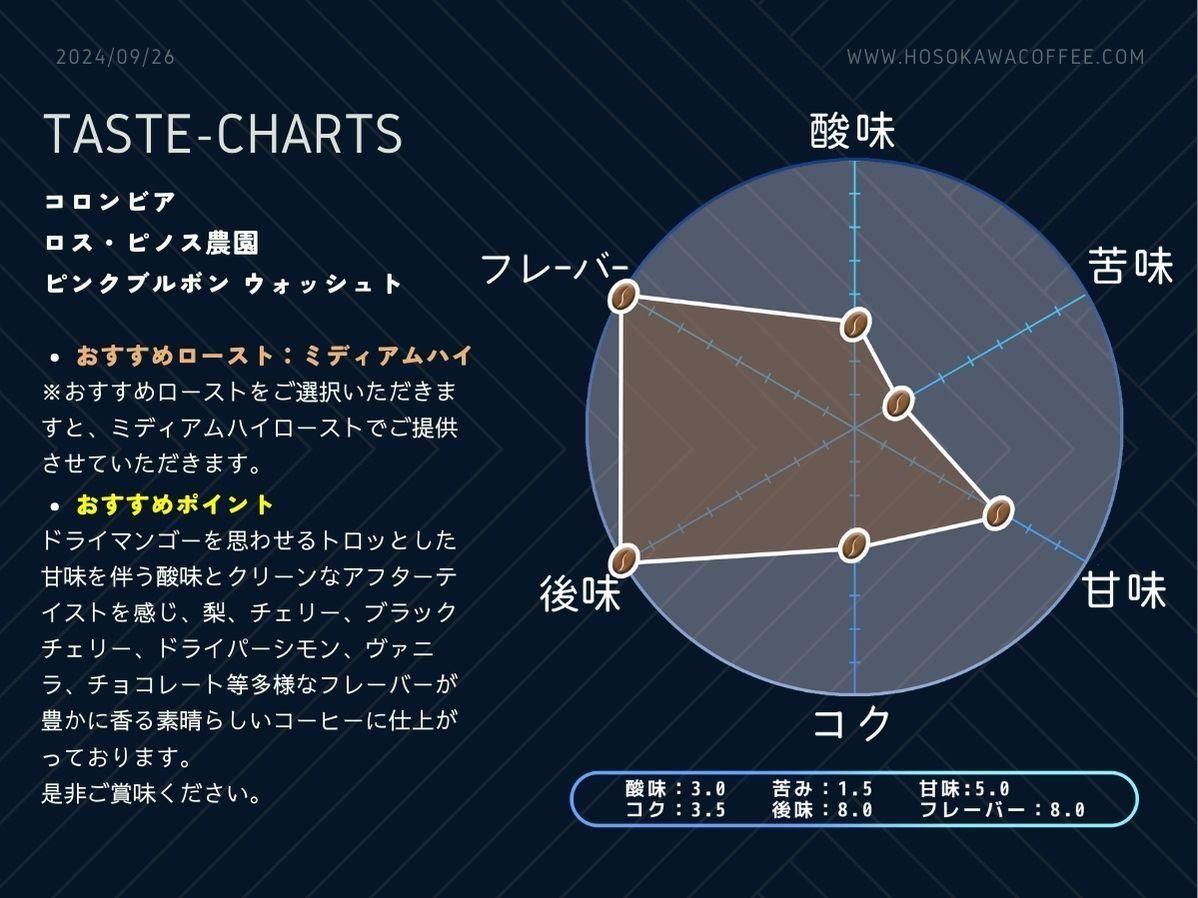 2024/09/26

WWW.HOSOKAWACOFFEE.COM

TASTE-CHARTS

コロンビア
ロス・ピノス農園
ピンクブルボン ウォッシュト

• おすすめロースト：ミディアムハイ
※おすすめローストをご選択いただきますと、ミディアムハイローストでご提供させていただきます。

• おすすめポイント
ドライマンゴーを思わせるトロッとした甘味を伴う酸味とクリーンなアフターテイストを感じ、梨、チェリー、ブラックチェリー、ドライパーシモン、ヴァニラ、チョコレート等多様なフレーバーが豊かに香る素晴らしいコーヒーに仕上がっております。
是非ご賞味ください。

酸味

苦味

甘味

コク

後味

フレーバー

酸味：3.0　苦み：1.5　甘味:5.0
コク：3.5　後味：8.0　フレーバー：8.0